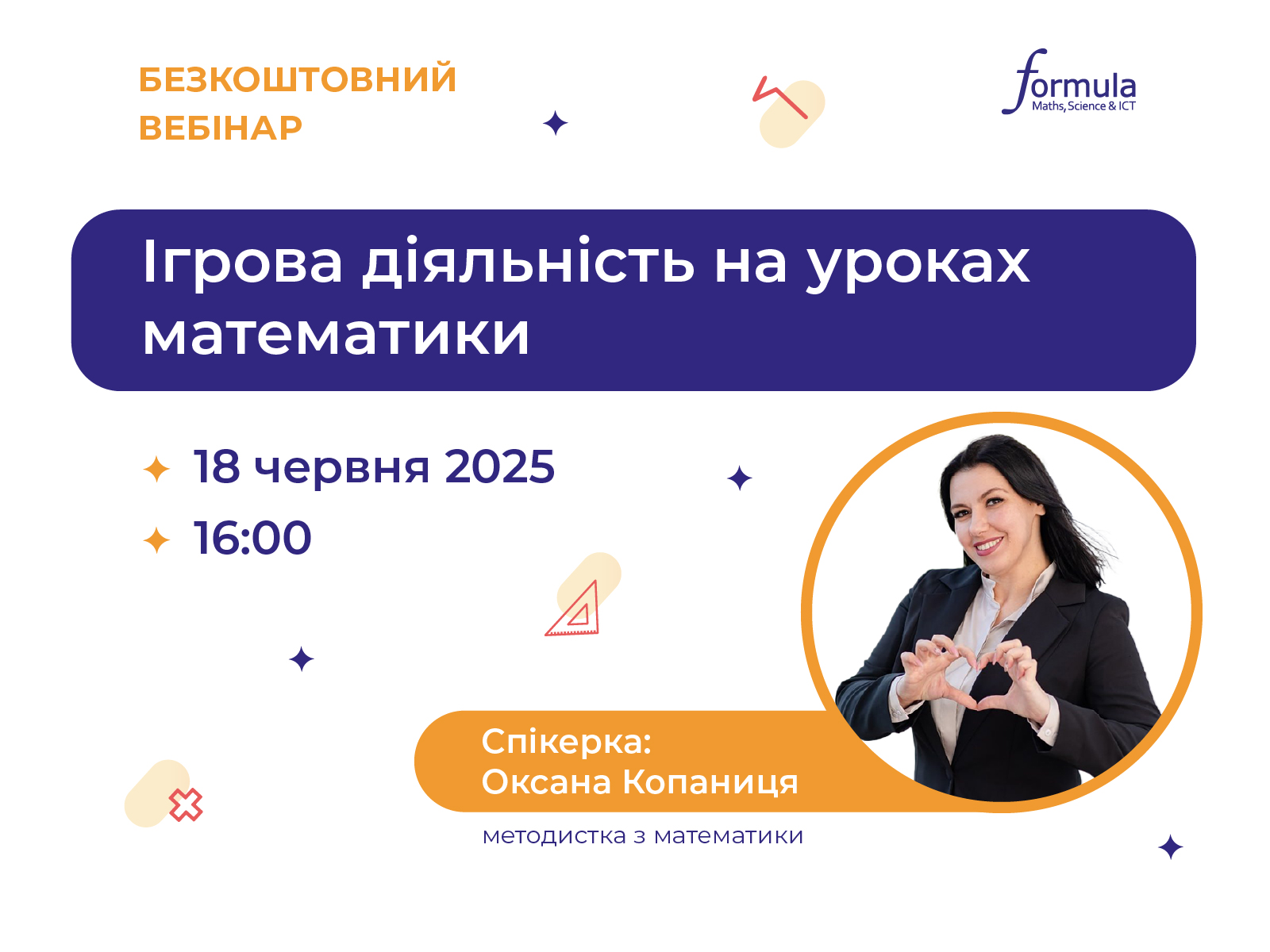 БЕЗКОШТОВНИЙ ВЕБІНАР

formula
Maths, Science & ICT

Ігрова діяльність на уроках математики

18 червня 2025
16:00

Спікерка:
Оксана Копаниця

методистка з математики